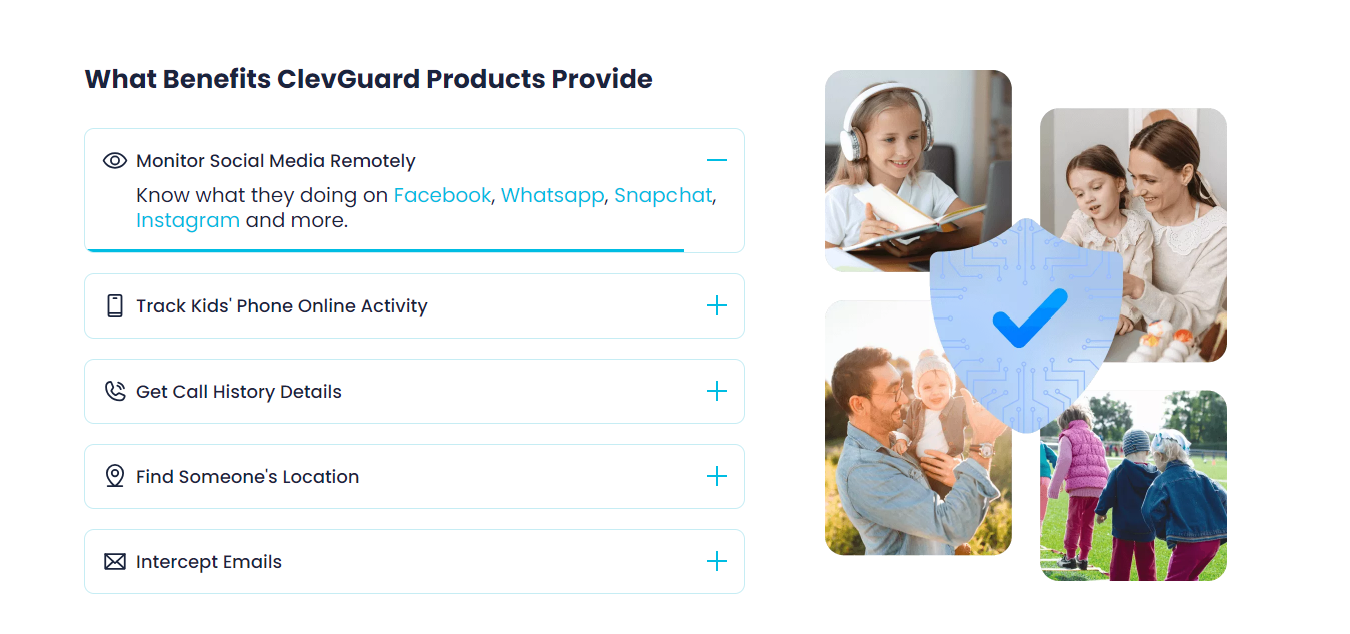 What Benefits ClevGuard Products Provide

Monitor Social Media Remotely

Know what they doing on Facebook, Whatsapp, Snapchat, Instagram and more.

Track Kids' Phone Online Activity

Get Call History Details

Find Someone's Location

Intercept Emails